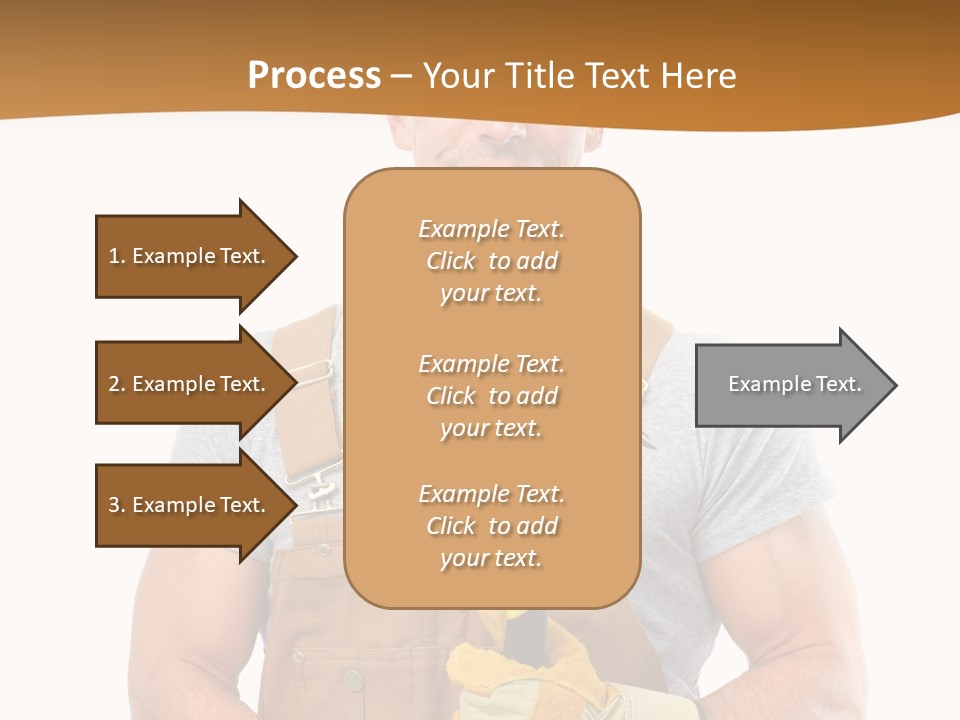 Process – Your Title Text Here

1. Example Text.

2. Example Text.

3. Example Text.

Example Text. Click to add your text.

Example Text. Click to add your text.

Example Text. Click to add your text.

Example Text.